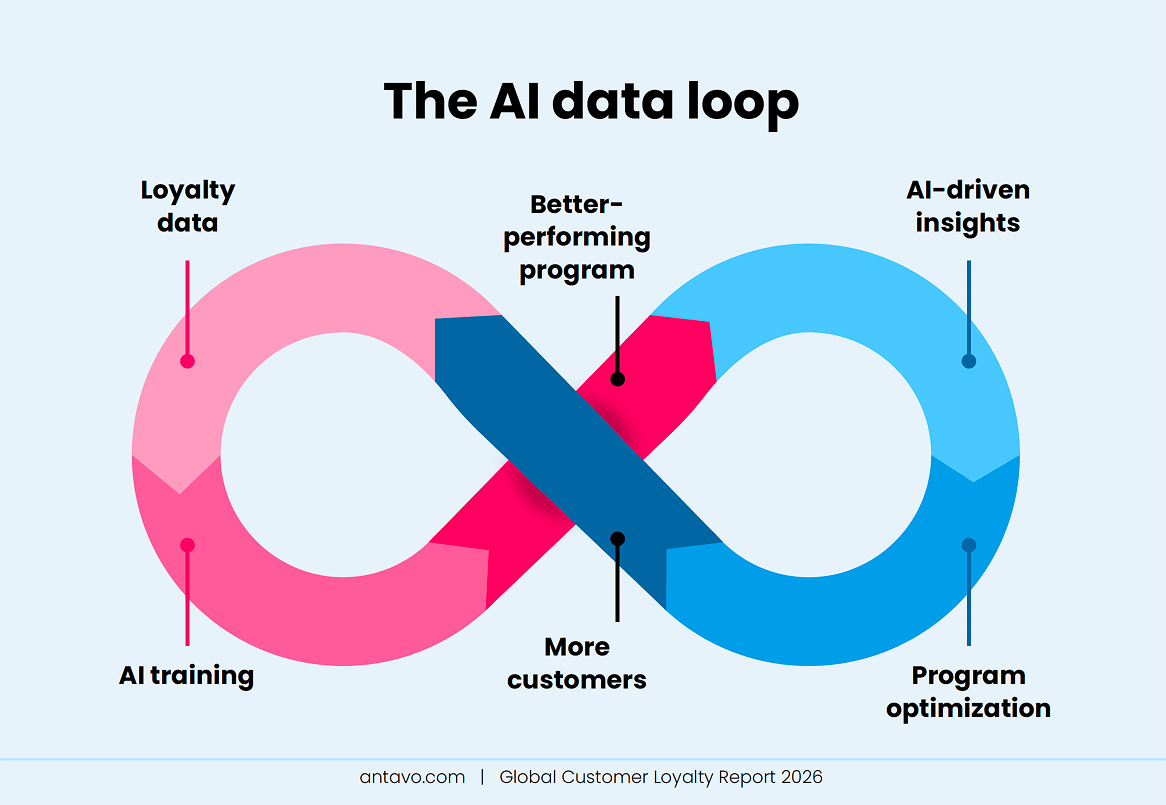 The AI data loop

Loyalty data

Better-performing program

AI-driven insights

AI training

More customers

Program optimization

antavo.com | Global Customer Loyalty Report 2026